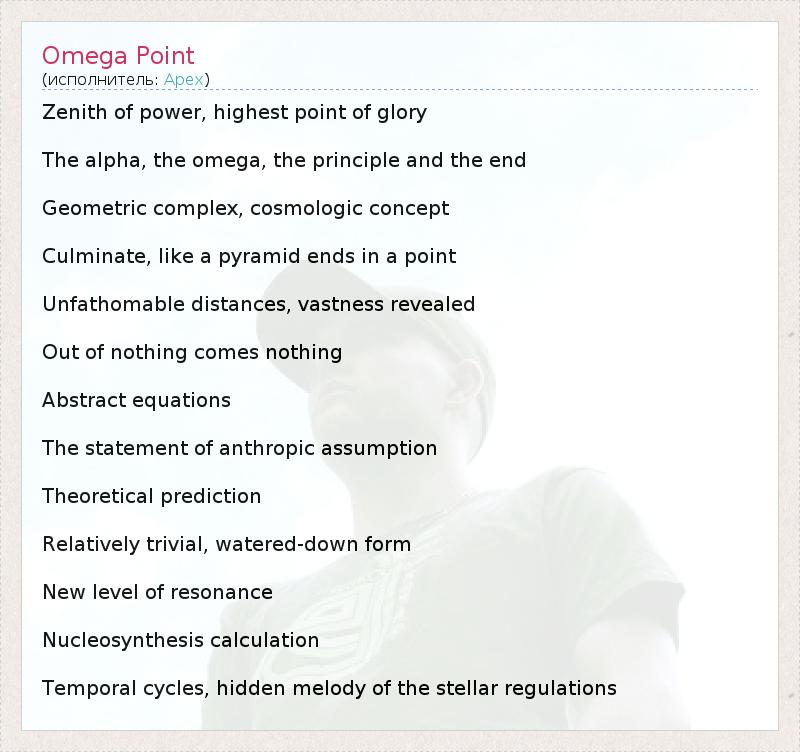 Omega Point
(исполнитель: Apex)

Zenith of power, highest point of glory

The alpha, the omega, the principle and the end

Geometric complex, cosmologic concept

Culminate, like a pyramid ends in a point

Unfathomable distances, vastness revealed

Out of nothing comes nothing

Abstract equations

The statement of anthropic assumption

Theoretical prediction

Relatively trivial, watered-down form

New level of resonance

Nucleosynthesis calculation

Temporal cycles, hidden melody of the stellar regulations